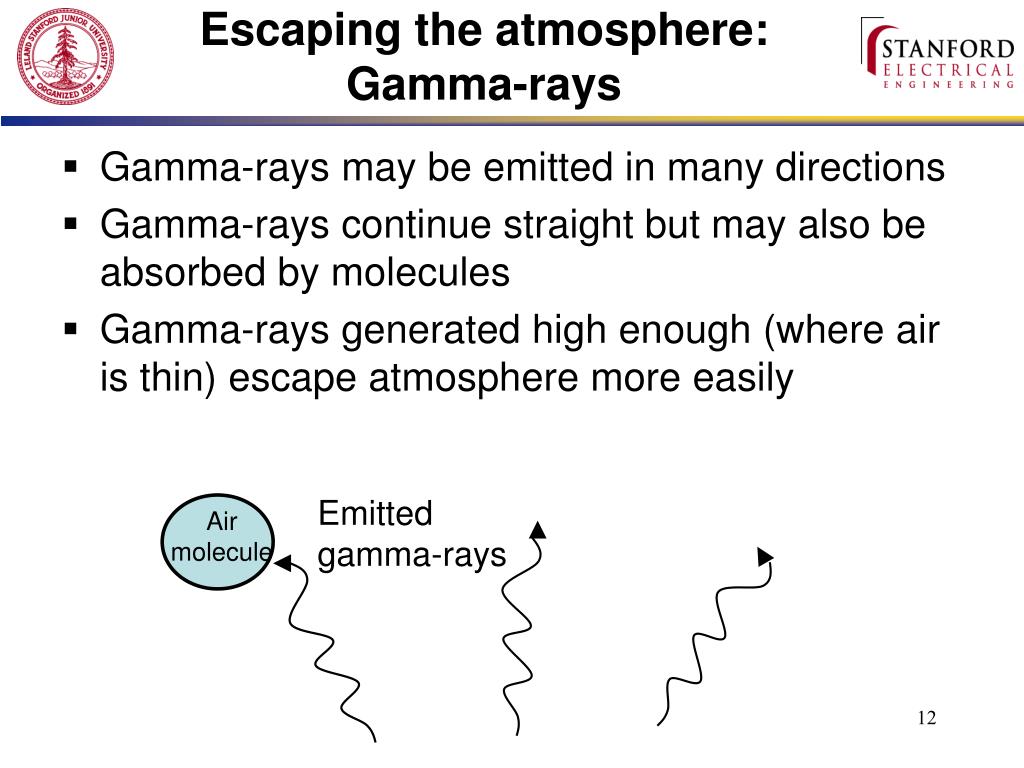 LELAND STANFORD JUNIOR UNIVERSITY ORGANIZED 1891

Escaping the atmosphere: Gamma-rays

STANFORD ELECTRICAL ENGINEERING

▪ Gamma-rays may be emitted in many directions
▪ Gamma-rays continue straight but may also be absorbed by molecules
▪ Gamma-rays generated high enough (where air is thin) escape atmosphere more easily

Air molecule

Emitted gamma-rays

12